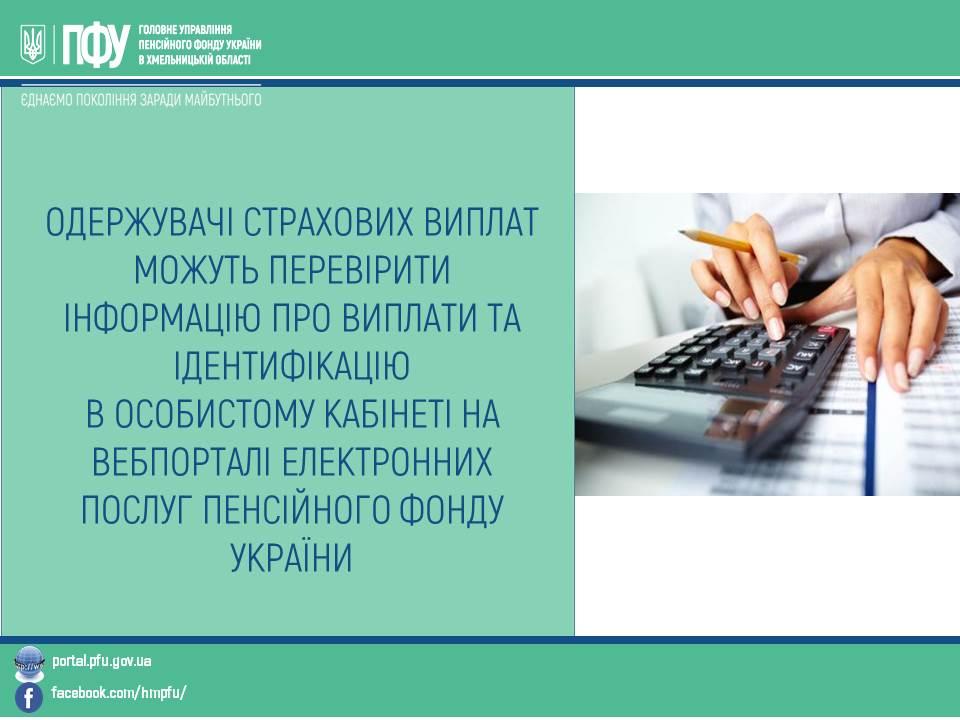 ПФУ ГОЛОВНЕ УПРАВЛІННЯ ПЕНСІЙНОГО ФОНДУ УКРАЇНИ В ХМЕЛЬНИЦЬКІЙ ОБЛАСТІ

ЄДНАЄМО ПОКОЛІННЯ ЗАРАДИ МАЙБУТНЬОГО

ОДЕРЖУВАЧІ СТРАХОВИХ ВИПЛАТ МОЖУТЬ ПЕРЕВІРИТИ ІНФОРМАЦІЮ ПРО ВИПЛАТИ ТА ІДЕНТИФІКАЦІЮ В ОСОБИСТОМУ КАБІНЕТІ НА ВЕБПОРТАЛІ ЕЛЕКТРОННИХ ПОСЛУГ ПЕНСІЙНОГО ФОНДУ УКРАЇНИ

portal.pfu.gov.ua

facebook.com/hmpfu/